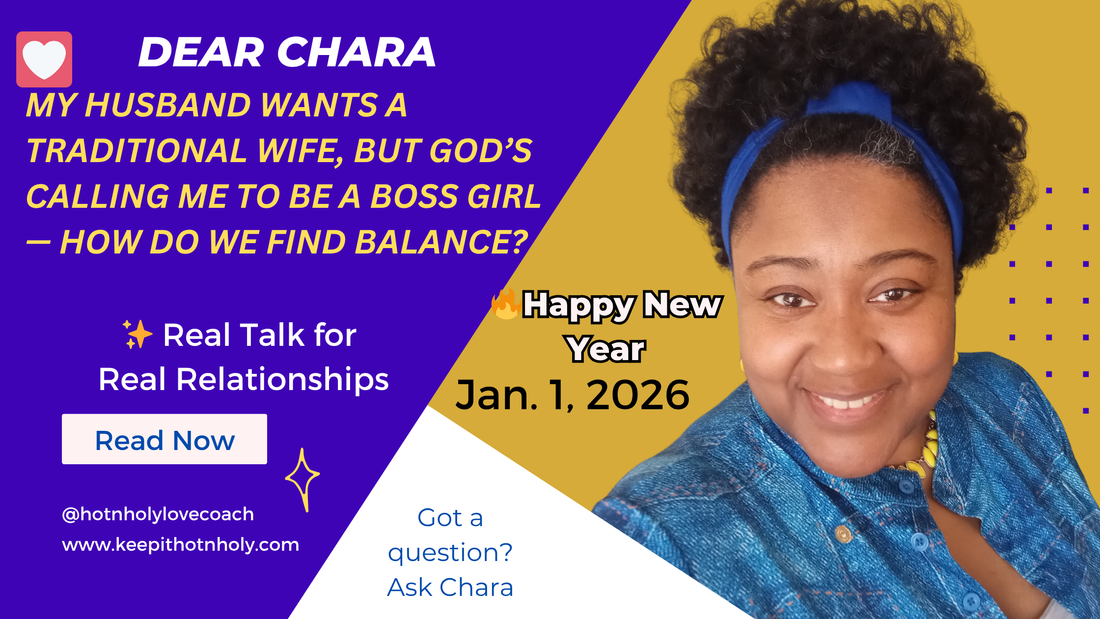 DEAR CHARA

MY HUSBAND WANTS A TRADITIONAL WIFE, BUT GOD'S CALLING ME TO BE A BOSS GIRL — HOW DO WE FIND BALANCE?

✨ Real Talk for Real Relationships

Read Now

@hotnholylovecoach
www.keepithotnholy.com

🔥Happy New Year
Jan. 1, 2026

Got a question? Ask Chara